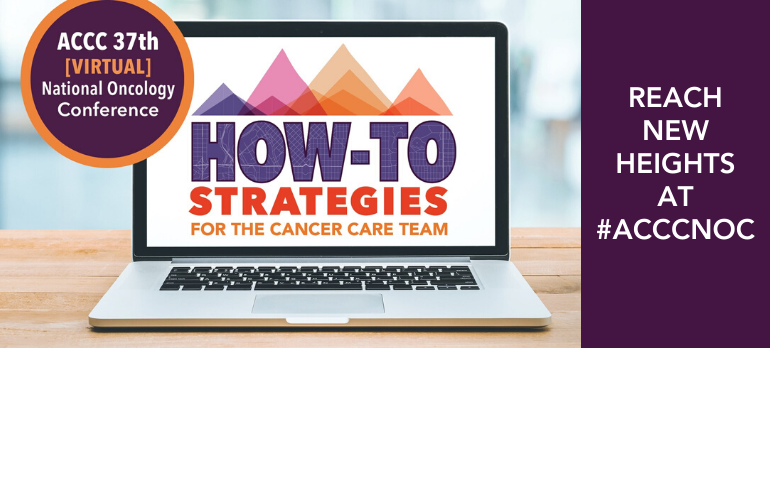 ACCC 37th
[VIRTUAL]
National Oncology
Conference

HOW-TO
STRATEGIES
FOR THE CANCER CARE TEAM

REACH
NEW
HEIGHTS
AT
#ACCCNOC